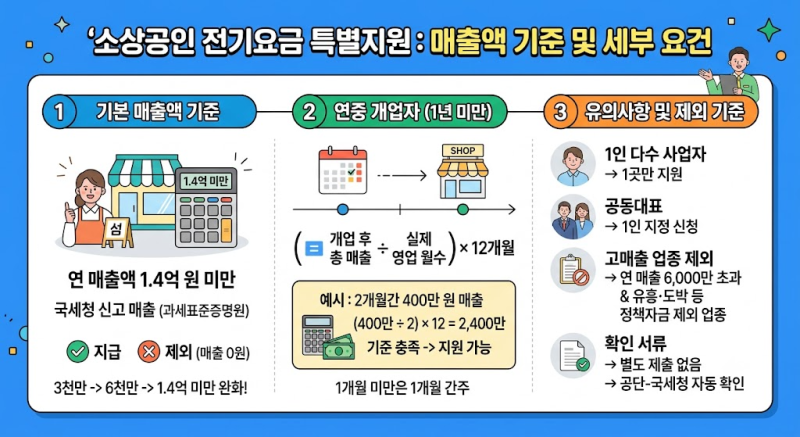 '소상공인 전기요금 특별지원 : 매출액 기준 및 세부 요건

1 기본 매출액 기준

1.4억 미만

섬

연 매출액 1.4억 원 미만

국세청 신고 매출 (과세표준증명원)

지급 제외 (매출 0원)

3천만 -> 6천만 -> 1.4억 미만 완화!

2 연중 개업자 (1년 미만)

SHOP

( = 개업 후 총 매출 ÷ 실제 영업 월수 ) × 12개월

예시 : 2개월간 400만 원 매출

(400만 ÷ 2) × 12 = 2,400만

기준 충족 -> 지원 가능

1개월 미만은 1개월 간주

3 유의사항 및 제외 기준

1인 다수 사업자
→ 1곳만 지원

공동대표
→ 1인 지정 신청

고매출 업종 제외
→ 연 매출 6,000만 초과 & 유흥·도박 등 정책자금 제외 업종

확인 서류
→ 별도 제출 없음
→ 공단-국세청 자동 확인